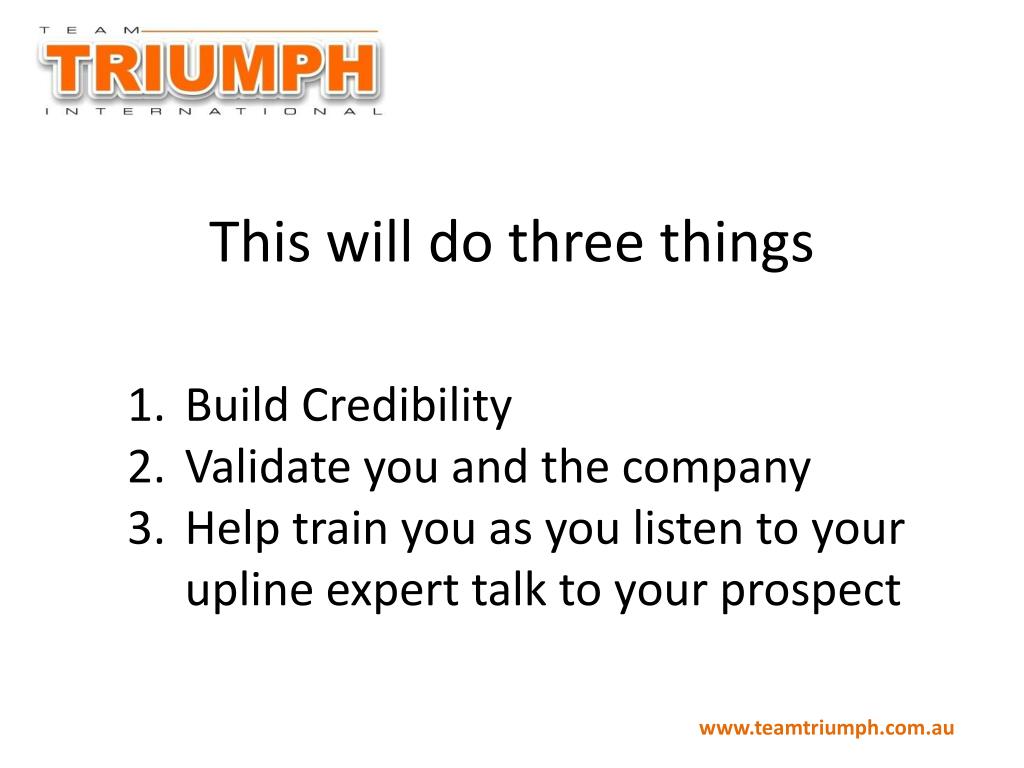 TEAM
TRIUMPH
INTERNATIONAL

This will do three things

1. Build Credibility
2. Validate you and the company
3. Help train you as you listen to your upline expert talk to your prospect

www.teamtriumph.com.au